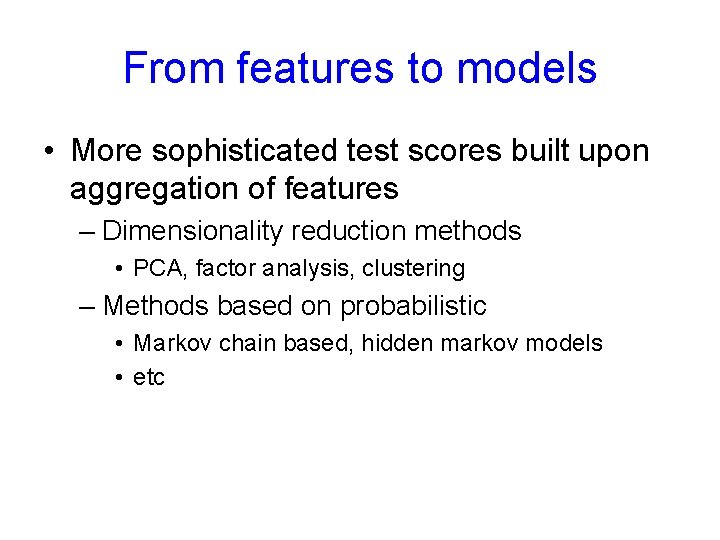 From features to models

• More sophisticated test scores built upon aggregation of features

– Dimensionality reduction methods

• PCA, factor analysis, clustering

– Methods based on probabilistic

• Markov chain based, hidden markov models

• etc